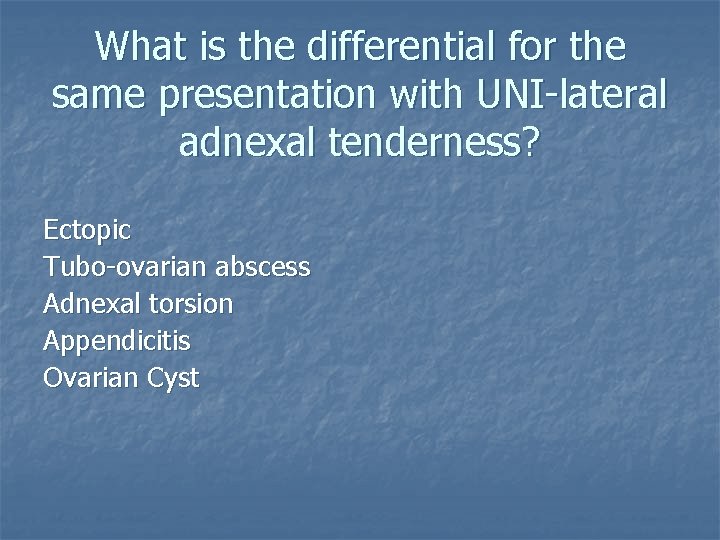 What is the differential for the same presentation with UNI-lateral adnexal tenderness?

Ectopic
Tubo-ovarian abscess
Adnexal torsion
Appendicitis
Ovarian Cyst